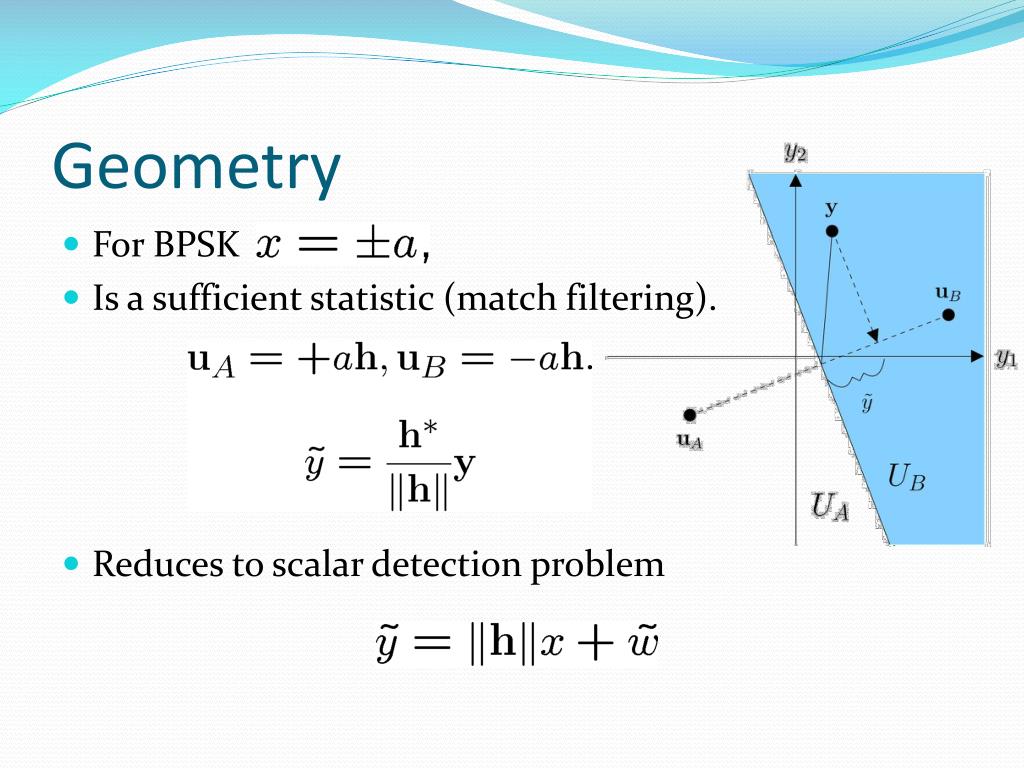 Geometry

For BPSK $x = \pm a$,

Is a sufficient statistic (match filtering).

$\mathbf{u}_A = +a\mathbf{h}, \mathbf{u}_B = -a\mathbf{h}.$

$\tilde{y} = \frac{\mathbf{h}^*}{\|\mathbf{h}\|}\mathbf{y}$

Reduces to scalar detection problem

$\tilde{y} = \|\mathbf{h}\|x + \tilde{w}$

$y_2$

$\mathbf{y}$

$\mathbf{u}_B$

$y_1$

$\tilde{y}$

$\mathbf{u}_A$

$U_B$

$U_A$